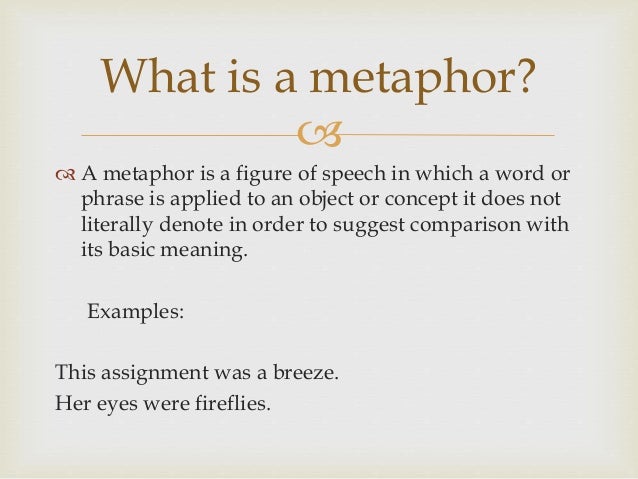 What is a metaphor?

A metaphor is a figure of speech in which a word or phrase is applied to an object or concept it does not literally denote in order to suggest comparison with its basic meaning.

Examples:

This assignment was a breeze.
Her eyes were fireflies.